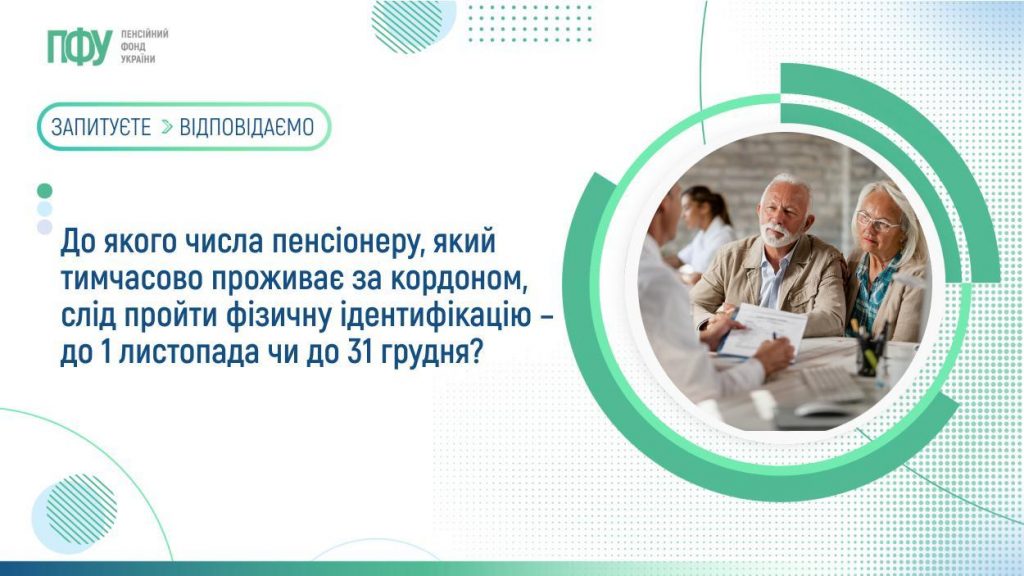 ПФУ ПЕНСІЙНИЙ ФОНД УКРАЇНИ

ЗАПИТУЄТЕ > ВІДПОВІДАЄМО

До якого числа пенсіонеру, який тимчасово проживає за кордоном, слід пройти фізичну ідентифікацію – до 1 листопада чи до 31 грудня?